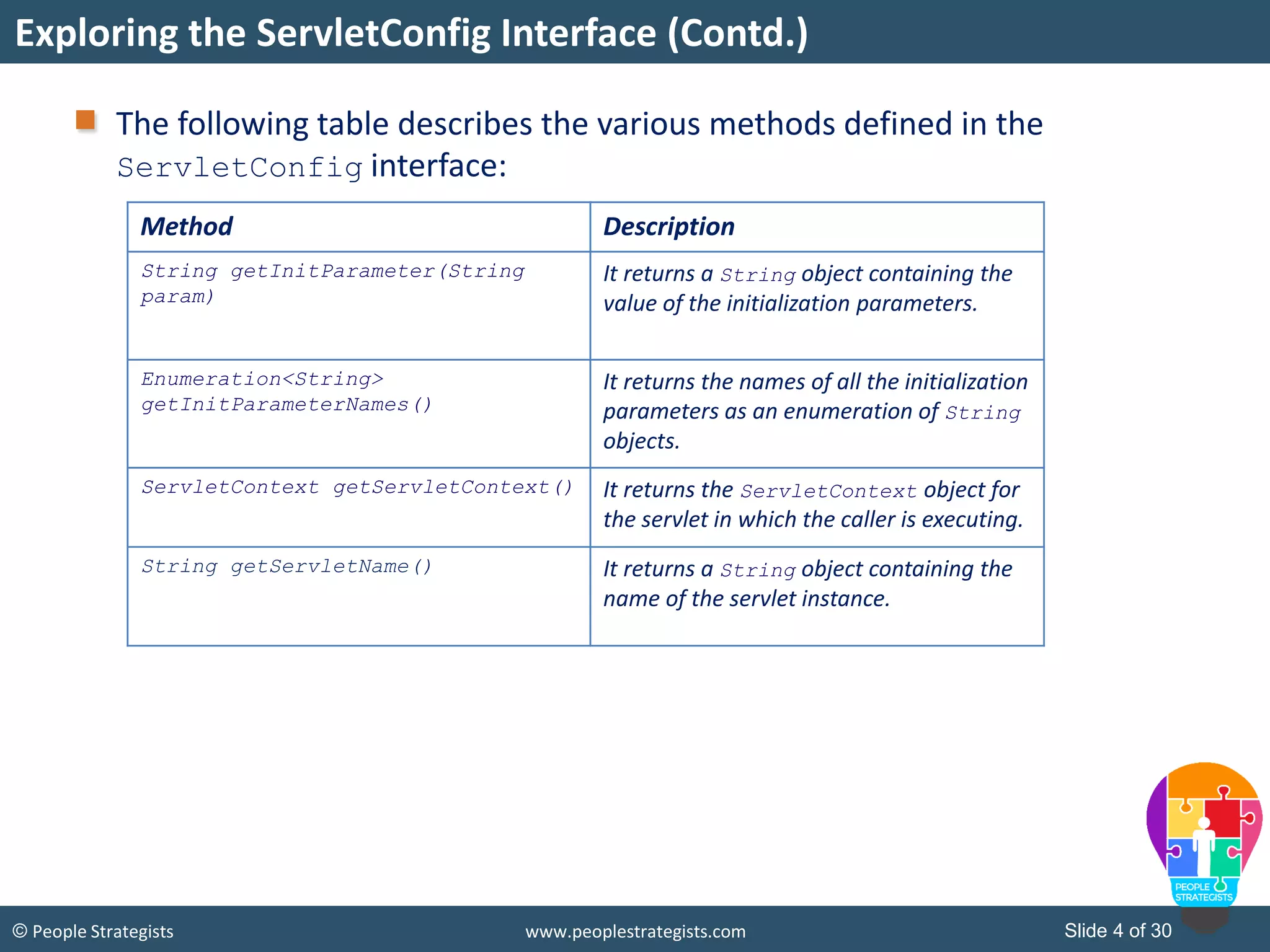 Exploring the ServletConfig Interface (Contd.)

The following table describes the various methods defined in the ServletConfig interface:

| Method | Description |
|---|---|
| String getInitParameter(String param) | It returns a String object containing the value of the initialization parameters. |
| Enumeration<String> getInitParameterNames() | It returns the names of all the initialization parameters as an enumeration of String objects. |
| ServletContext getServletContext() | It returns the ServletContext object for the servlet in which the caller is executing. |
| String getServletName() | It returns a String object containing the name of the servlet instance. |

PEOPLE STRATEGISTS

© People Strategists www.peoplestrategists.com Slide 4 of 30